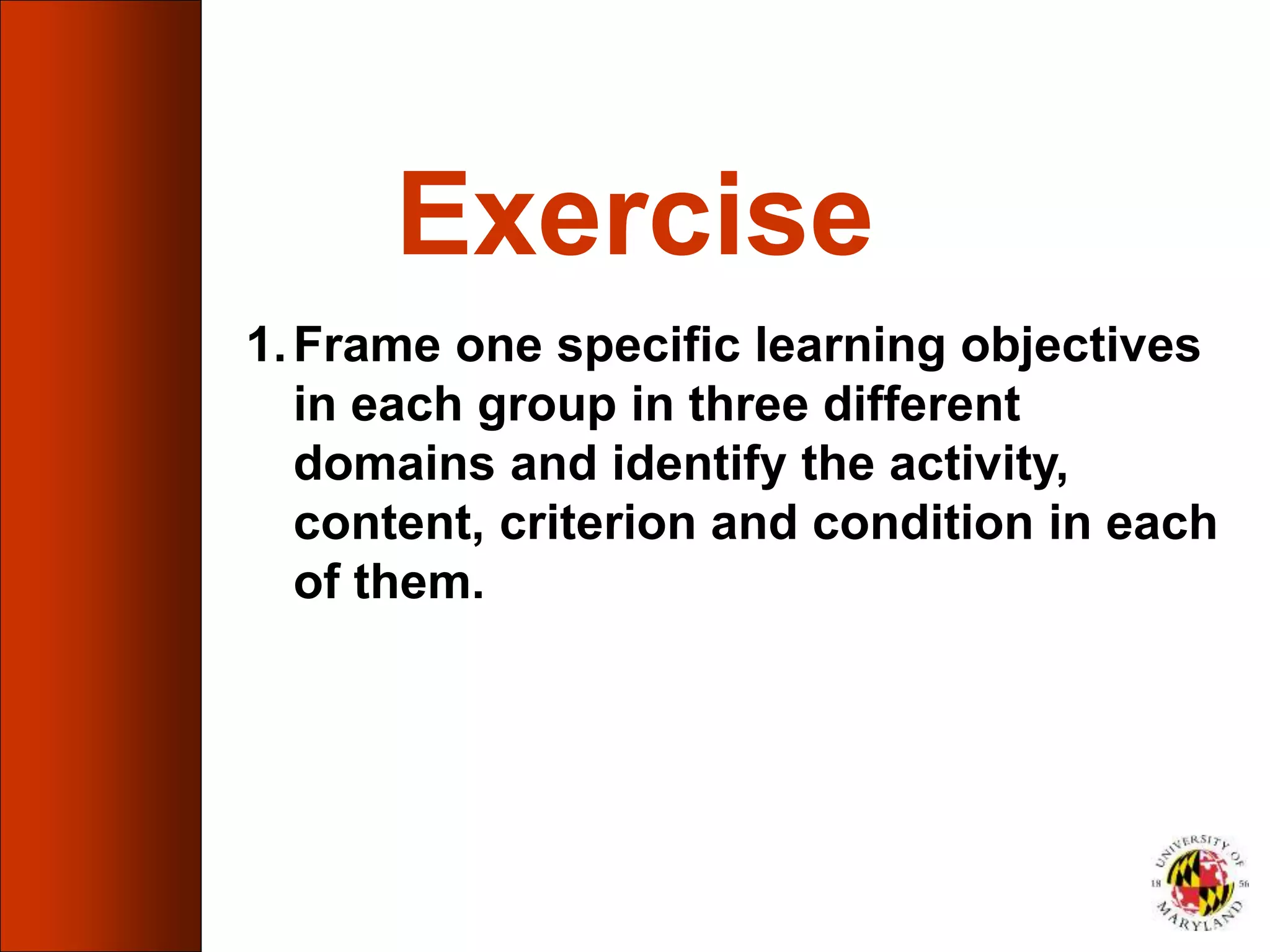 Exercise

1. Frame one specific learning objectives in each group in three different domains and identify the activity, content, criterion and condition in each of them.

UNIVERSITY OF MARYLAND 18 56